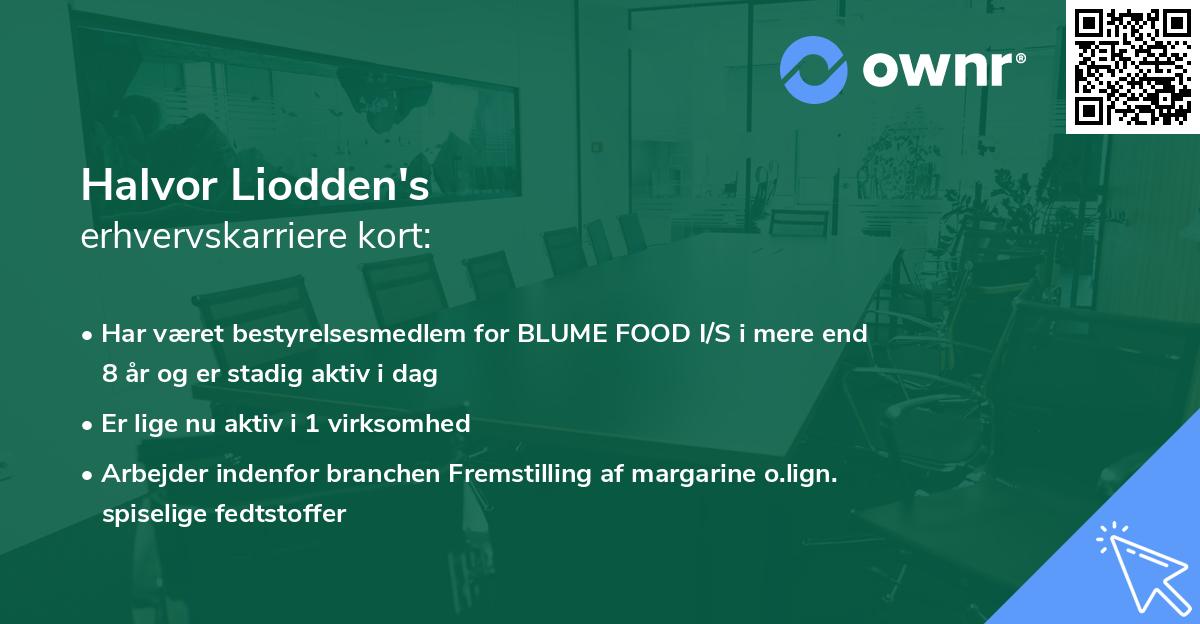 ownr®

Halvor Liodden's
erhvervskarriere kort:

• Har været bestyrelsesmedlem for BLUME FOOD I/S i mere end 8 år og er stadig aktiv i dag
• Er lige nu aktiv i 1 virksomhed
• Arbejder indenfor branchen Fremstilling af margarine o.lign. spiselige fedtstoffer